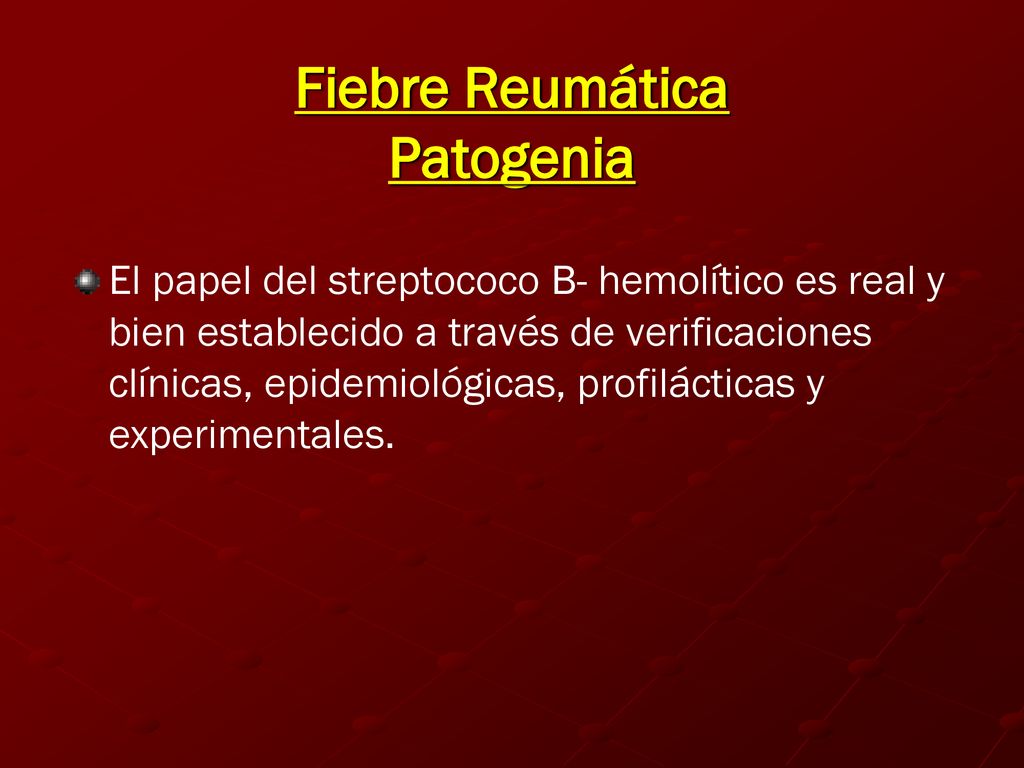 Fiebre Reumática
Patogenia

El papel del streptococo B- hemolítico es real y bien establecido a través de verificaciones clínicas, epidemiológicas, profilácticas y experimentales.